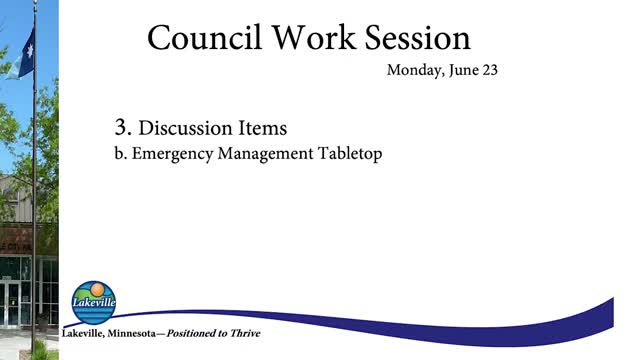 Council Work Session

Monday, June 23

3. Discussion Items

b. Emergency Management Tabletop

Lakeville

Lakeville, Minnesota—Positioned to Thrive